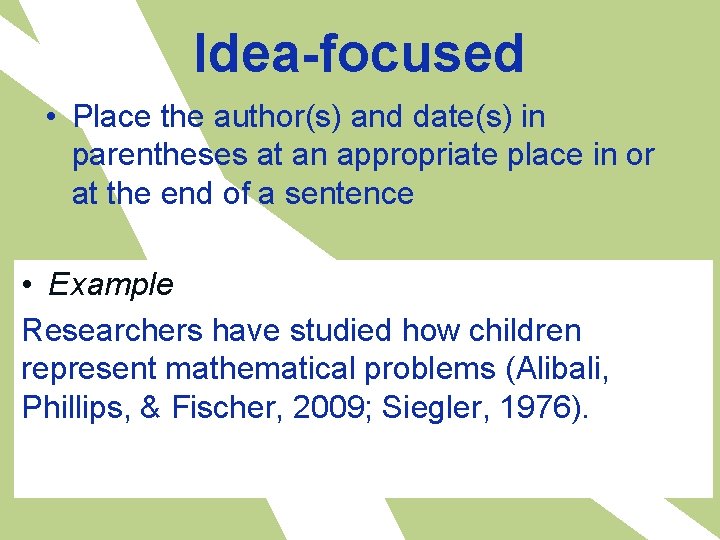 Idea-focused

• Place the author(s) and date(s) in parentheses at an appropriate place in or at the end of a sentence

• Example

Researchers have studied how children represent mathematical problems (Alibali, Phillips, & Fischer, 2009; Siegler, 1976).